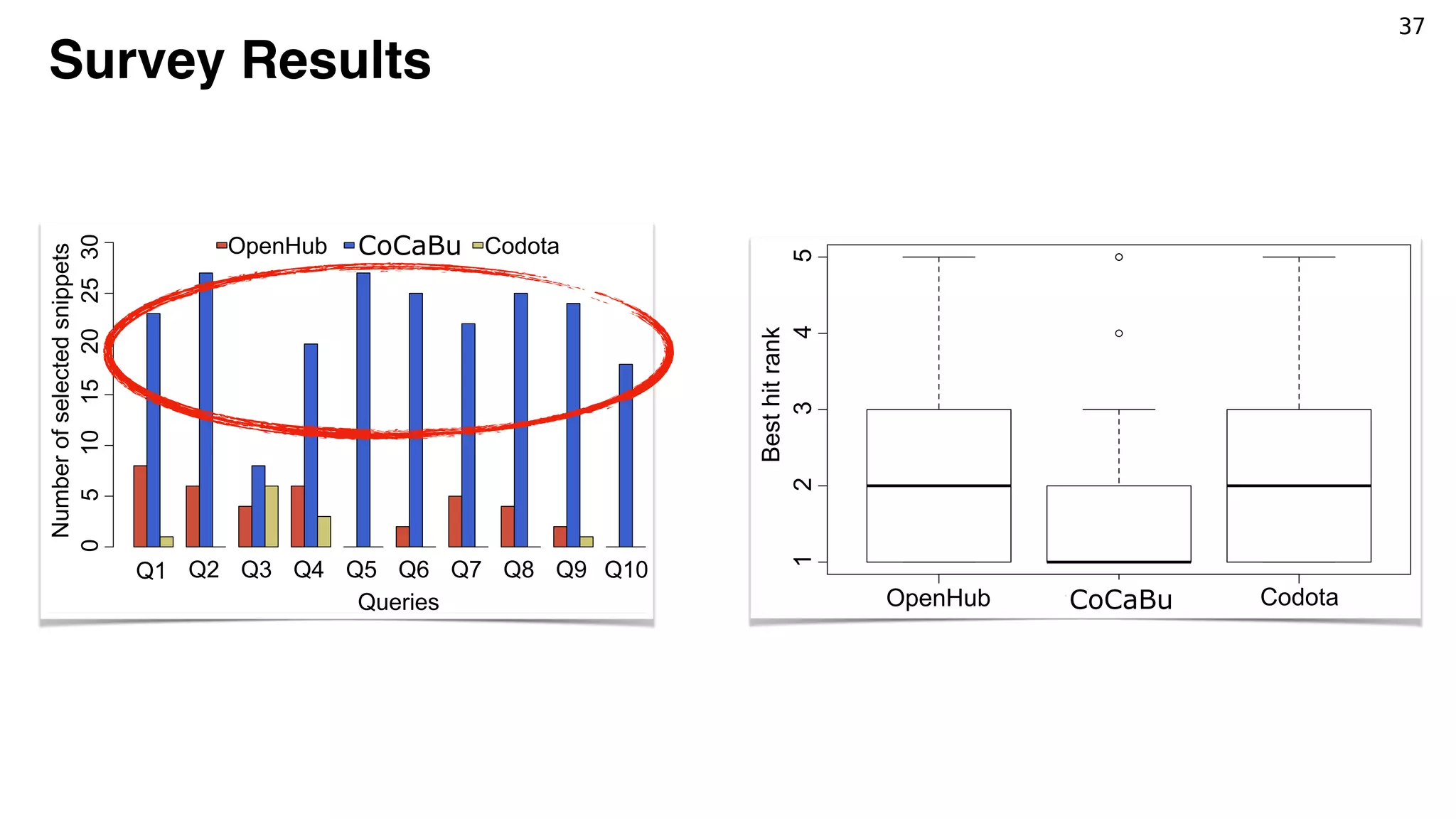 37

Survey Results

OpenHub CoCaBu Codota

Number of selected snippets

0 5 10 15 20 25 30

Q1 Q2 Q3 Q4 Q5 Q6 Q7 Q8 Q9 Q10

Queries

Best hit rank

1 2 3 4 5

OpenHub CoCaBu Codota